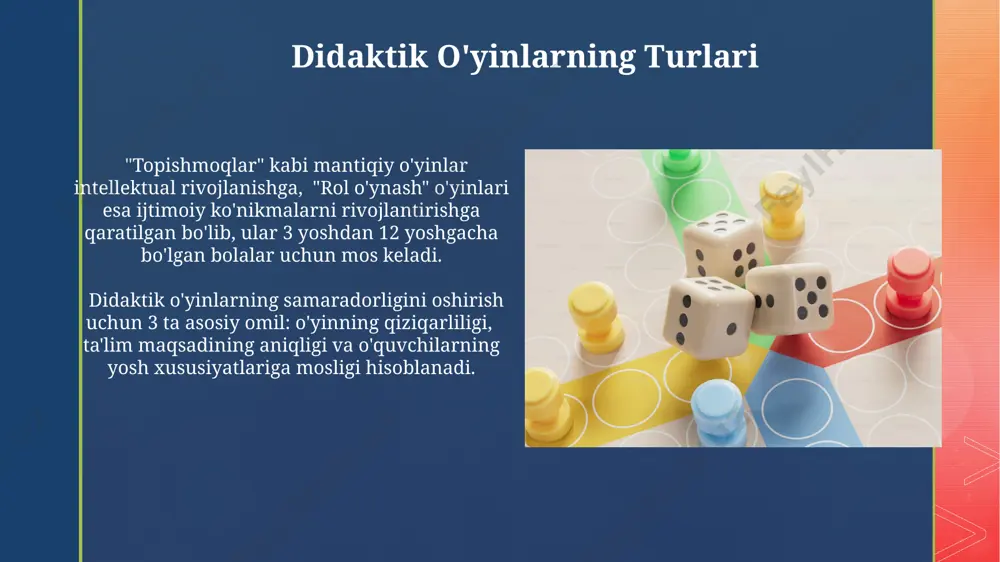 Didaktik O'yinlarning Turlari

"Topishmoqlar" kabi mantiqiy o'yinlar intellektual rivojlanishga, "Rol o'ynash" o'yinlari esa ijtimoiy ko'nikmalarni rivojlantirishga qaratilgan bo'lib, ular 3 yoshdan 12 yoshgacha bo'lgan bolalar uchun mos keladi.

Didaktik o'yinlarning samaradorligini oshirish uchun 3 ta asosiy omil: o'yinning qiziqarliligi, ta'lim maqsadining aniqligi va o'quvchilarning yosh xususiyatlariga mosligi hisoblanadi.